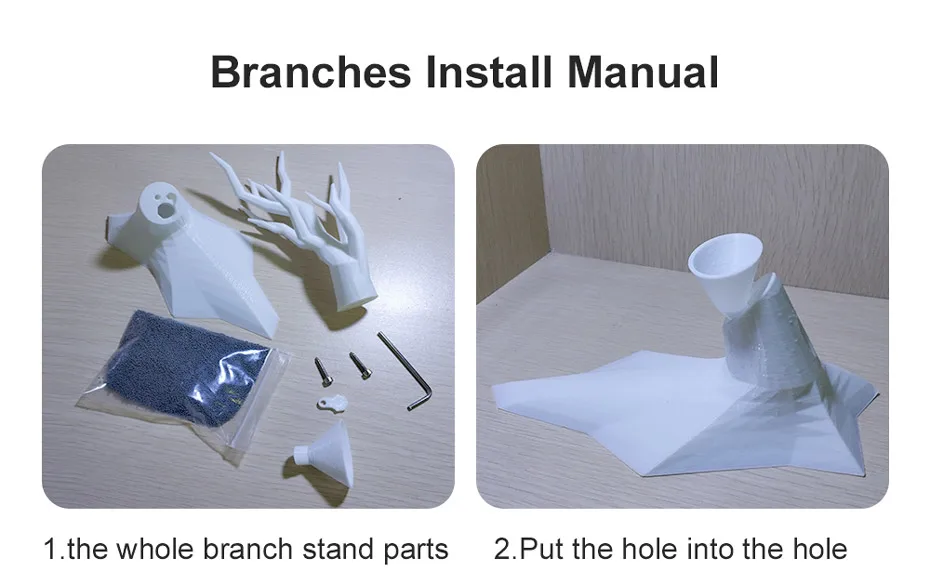 Branches Install Manual

1.the whole branch stand parts

2.Put the hole into the hole